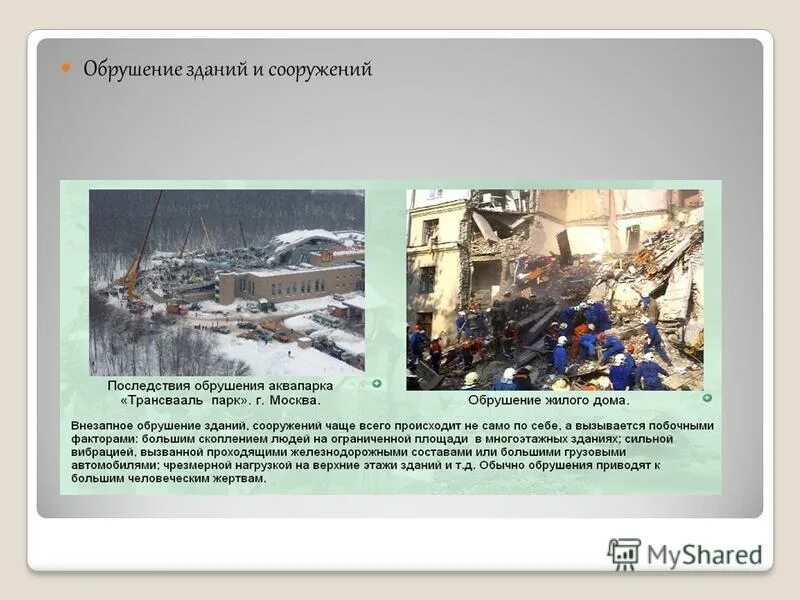 Обрушение зданий и сооружений

Последствия обрушения аквапарка «Трансвааль парк». г. Москва.

Обрушение жилого дома.

Внезапное обрушение зданий, сооружений чаще всего происходит не само по себе, а вызывается побочными факторами: большим скоплением людей на ограниченной площади в многоэтажных зданиях; сильной вибрацией, вызванной проходящими железнодорожными составами или большими грузовыми автомобилями; чрезмерной нагрузкой на верхние этажи зданий и т.д. Обычно обрушения приводят к большим человеческим жертвам.

MyShared